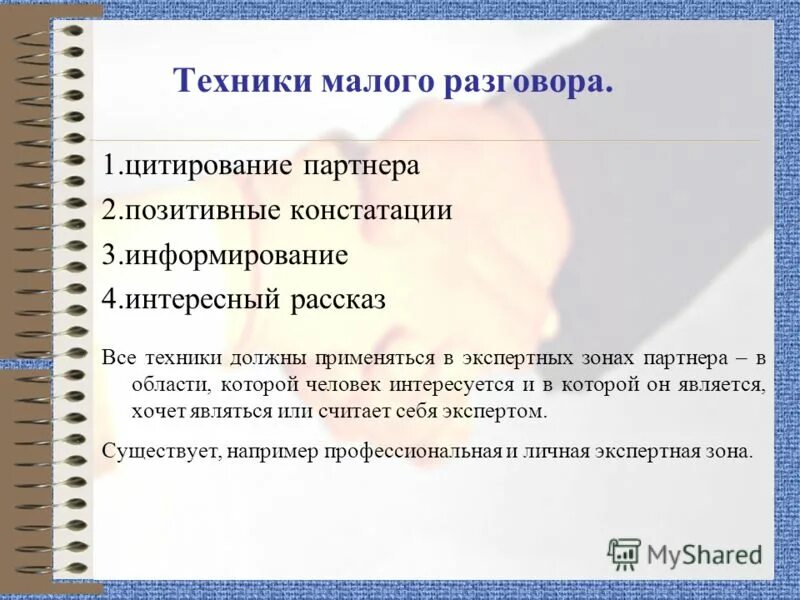 Техники малого разговора.

1.цитирование партнера

2.позитивные констатации

3.информирование

4.интересный рассказ

Все техники должны применяться в экспертных зонах партнера – в области, которой человек интересуется и в которой он является, хочет являться или считает себя экспертом.

Существует, например профессиональная и личная экспертная зона.

MyShared